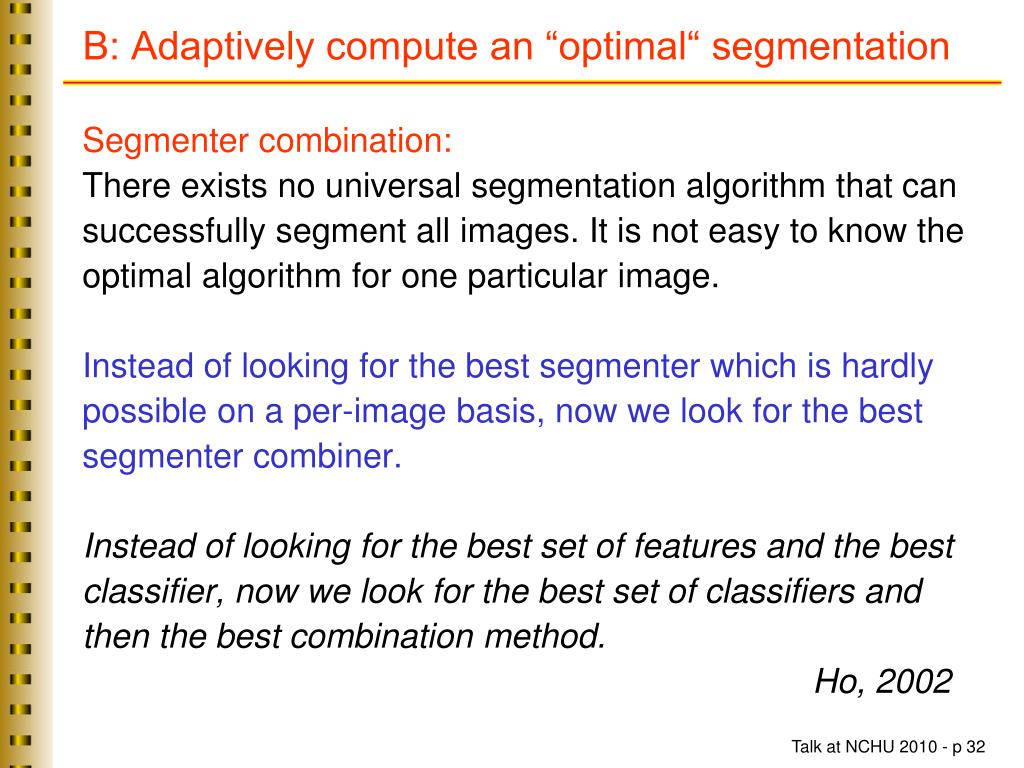 B: Adaptively compute an “optimal“ segmentation

Segmenter combination:
There exists no universal segmentation algorithm that can successfully segment all images. It is not easy to know the optimal algorithm for one particular image.

Instead of looking for the best segmenter which is hardly possible on a per-image basis, now we look for the best segmenter combiner.

Instead of looking for the best set of features and the best classifier, now we look for the best set of classifiers and then the best combination method.

Ho, 2002

Talk at NCHU 2010 - p 32